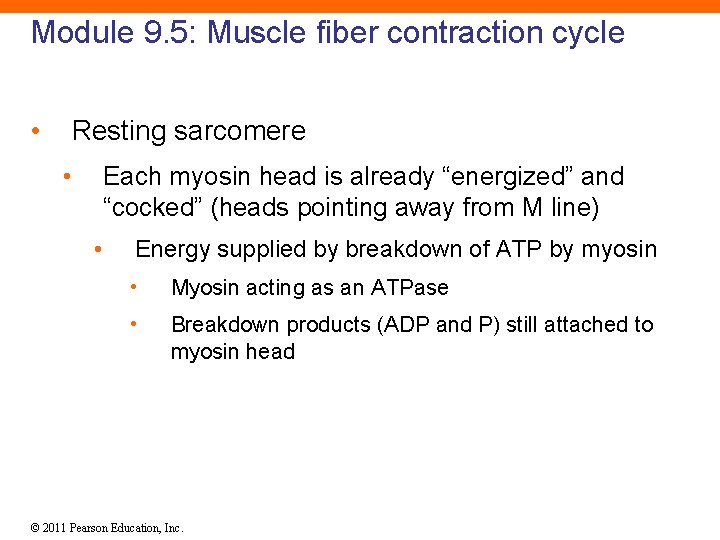 Module 9.5: Muscle fiber contraction cycle

• Resting sarcomere
  • Each myosin head is already “energized” and “cocked” (heads pointing away from M line)
    • Energy supplied by breakdown of ATP by myosin
      • Myosin acting as an ATPase
      • Breakdown products (ADP and P) still attached to myosin head

© 2011 Pearson Education, Inc.